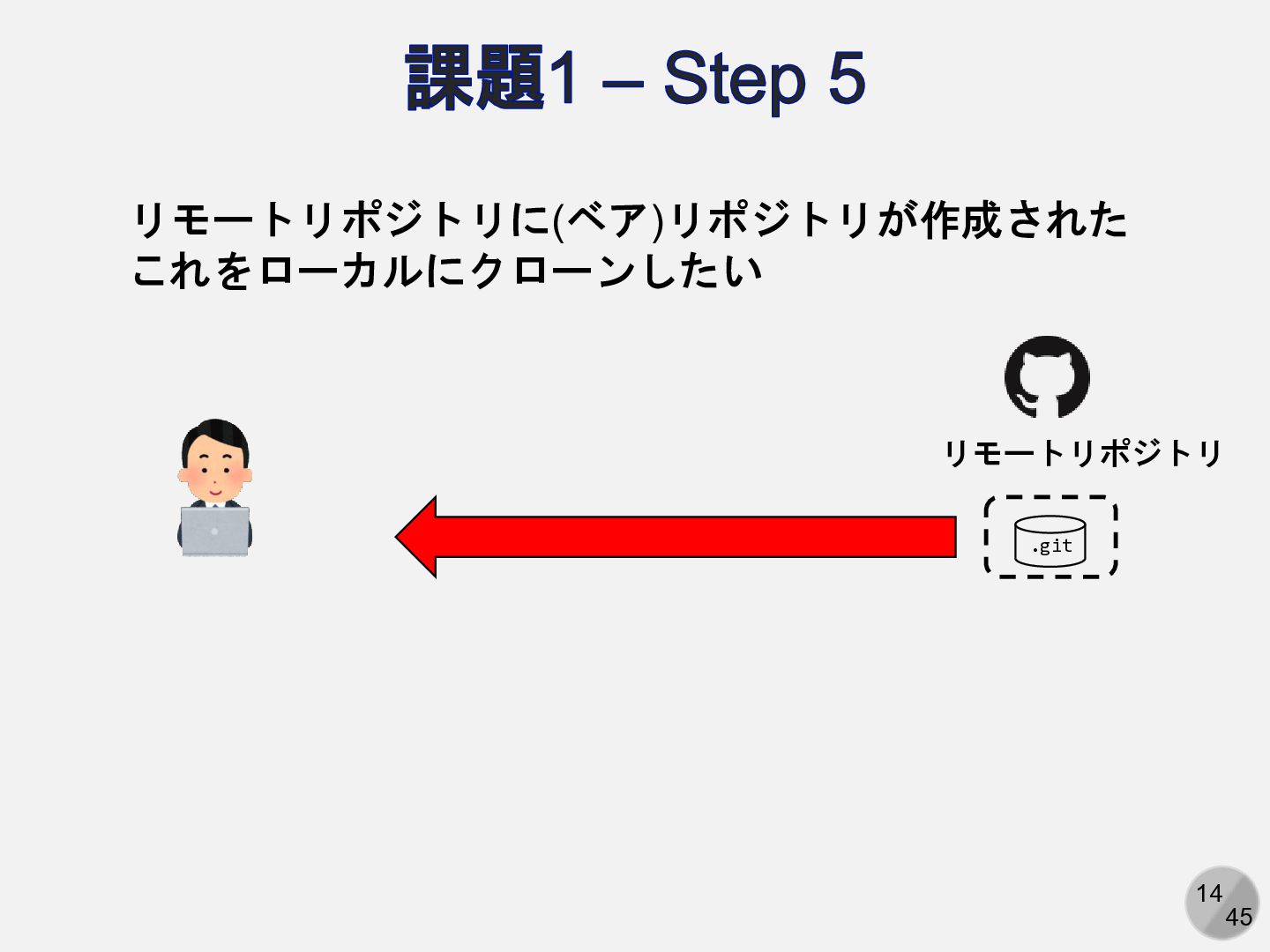 課題1 – Step 5

リモートリポジトリに(ベア)リポジトリが作成された
これをローカルにクローンしたい

リモートリポジトリ

.git

14
45